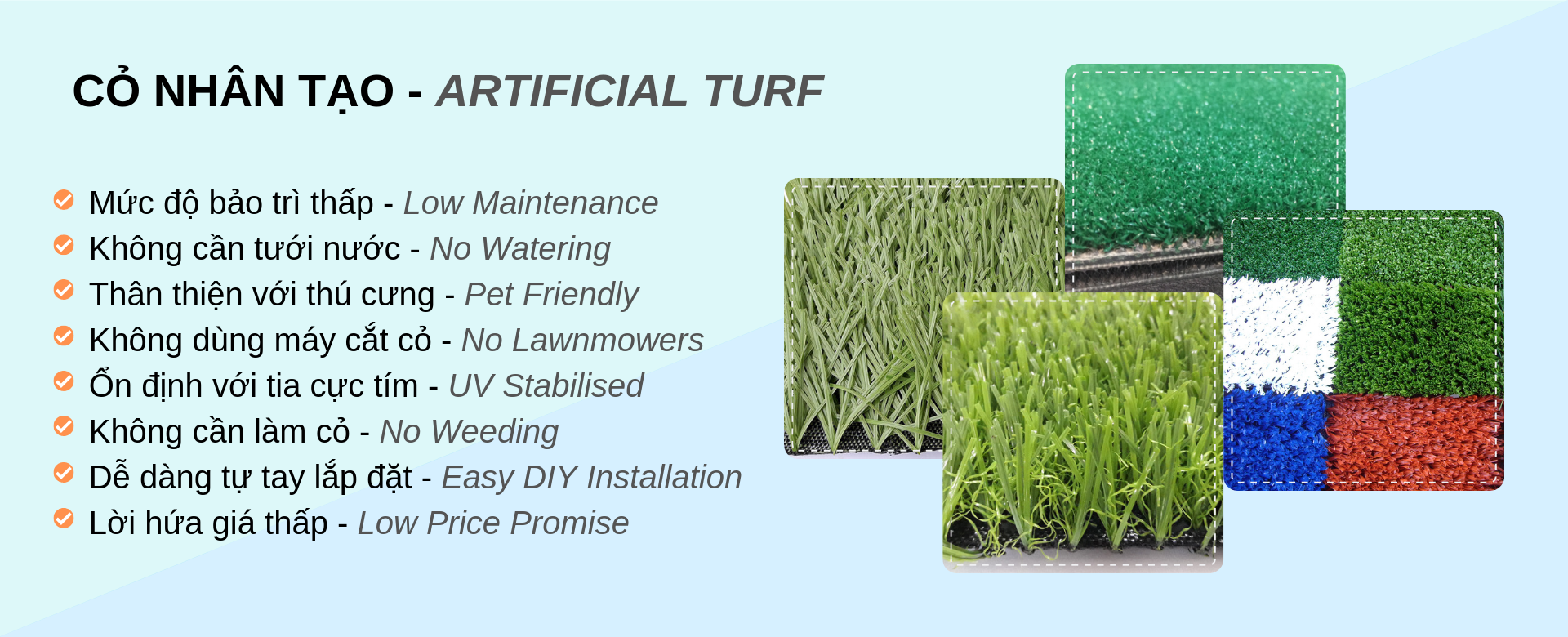 CỎ NHÂN TẠO - ARTIFICIAL TURF

Mức độ bảo trì thấp - Low Maintenance
Không cần tưới nước - No Watering
Thân thiện với thú cưng - Pet Friendly
Không dùng máy cắt cỏ - No Lawnmowers
Ổn định với tia cực tím - UV Stabilised
Không cần làm cỏ - No Weeding
Dễ dàng tự tay lắp đặt - Easy DIY Installation
Lời hứa giá thấp - Low Price Promise